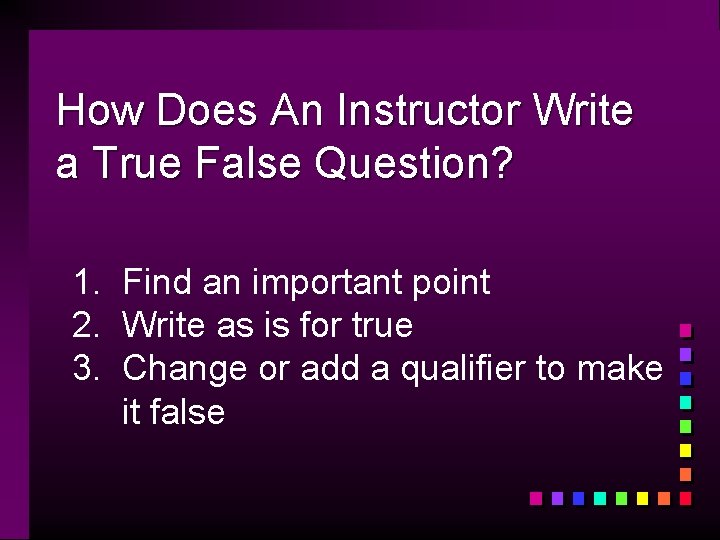 How Does An Instructor Write a True False Question?

1. Find an important point
2. Write as is for true
3. Change or add a qualifier to make it false